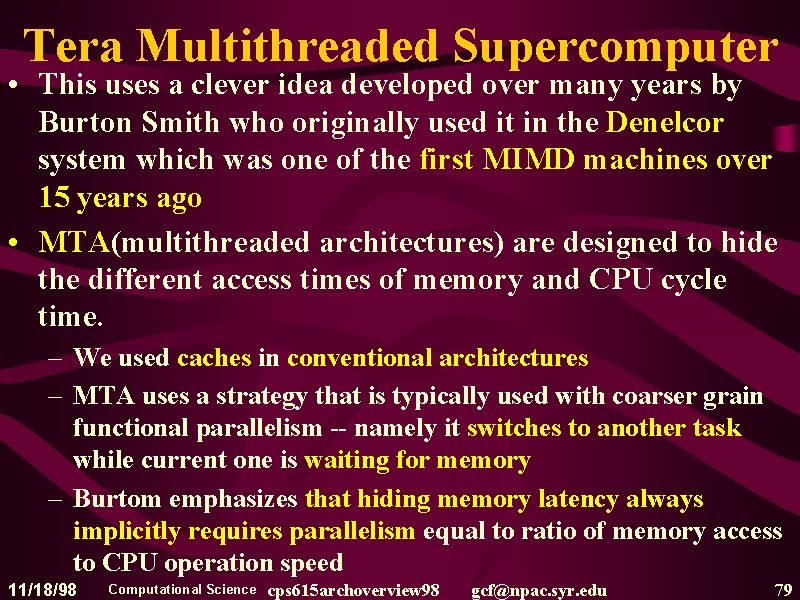 Tera Multithreaded Supercomputer

• This uses a clever idea developed over many years by Burton Smith who originally used it in the Denelcor system which was one of the first MIMD machines over 15 years ago

• MTA(multithreaded architectures) are designed to hide the different access times of memory and CPU cycle time.

– We used caches in conventional architectures

– MTA uses a strategy that is typically used with coarser grain functional parallelism -- namely it switches to another task while current one is waiting for memory

– Burtom emphasizes that hiding memory latency always implicitly requires parallelism equal to ratio of memory access to CPU operation speed

11/18/98 Computational Science cps615archoverview98 gcf@npac.syr.edu 79